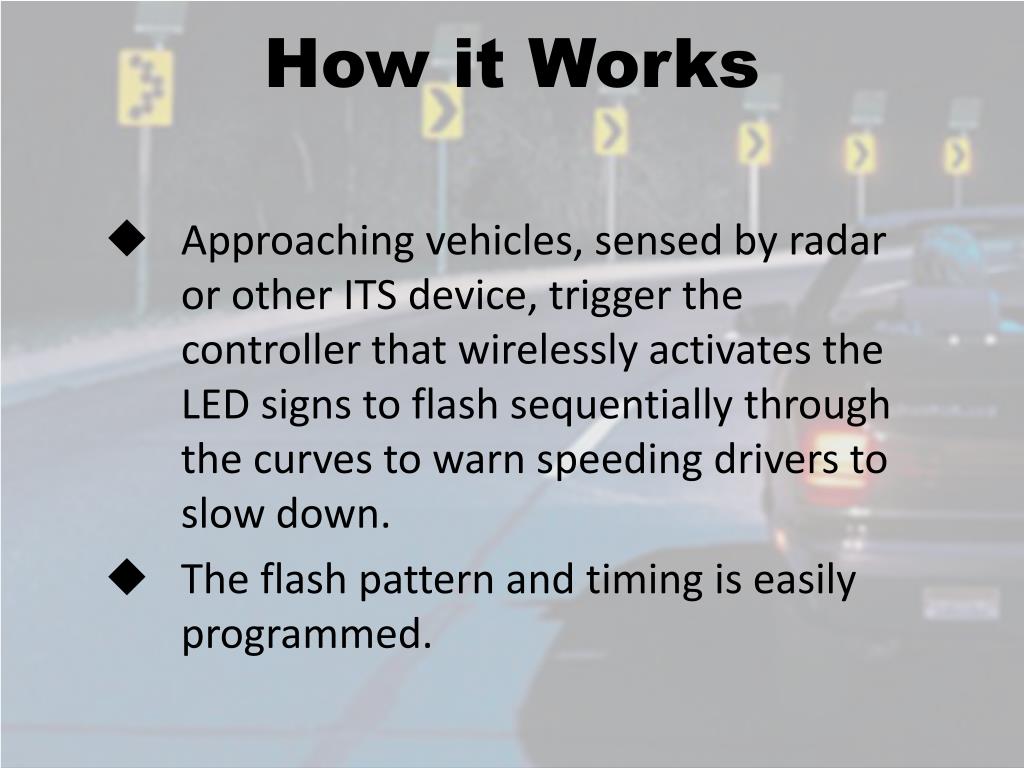 How it Works

◆ Approaching vehicles, sensed by radar or other ITS device, trigger the controller that wirelessly activates the LED signs to flash sequentially through the curves to warn speeding drivers to slow down.

◆ The flash pattern and timing is easily programmed.